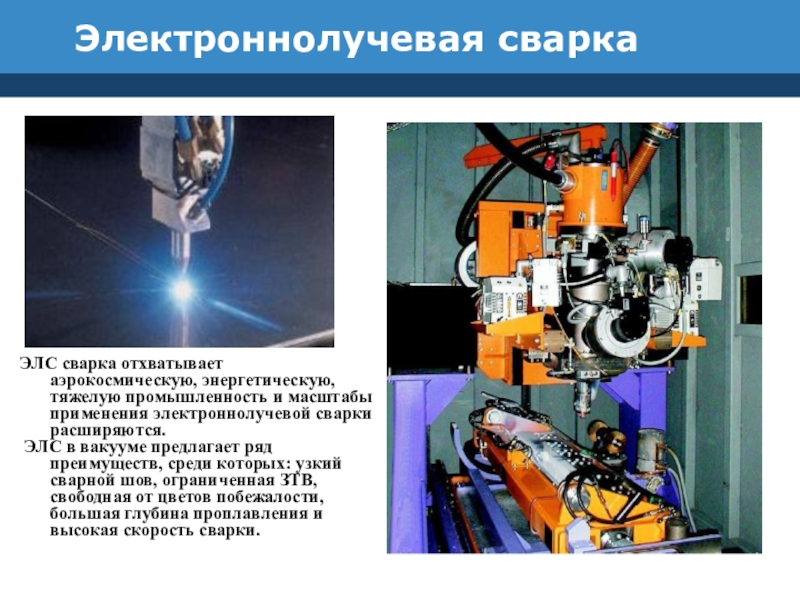 Электроннолучевая сварка

ЭЛС сварка отхватывает аэрокосмическую, энергетическую, тяжелую промышленность и масштабы применения электроннолучевой сварки расширяются.

ЭЛС в вакууме предлагает ряд преимуществ, среди которых: узкий сварной шов, ограниченная ЗТВ, свободная от цветов побежалости, большая глубина проплавления и высокая скорость сварки.